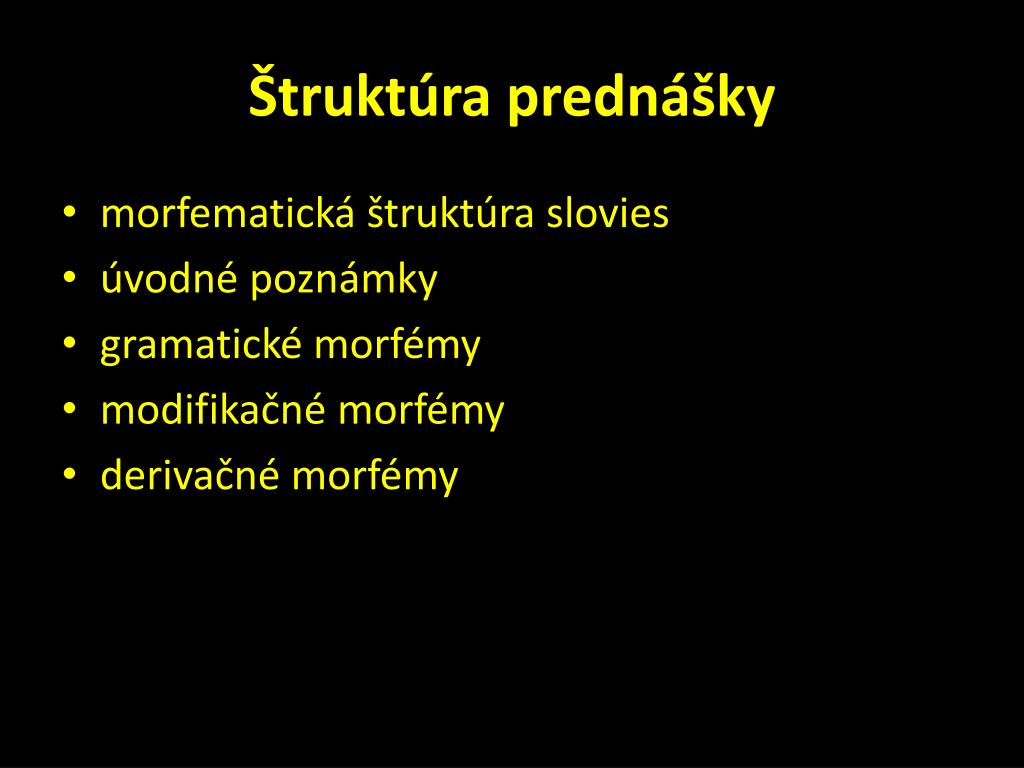 Štruktúra prednášky

• morfematická štruktúra slovies
• úvodné poznámky
• gramatické morfémy
• modifikačné morfémy
• derivačné morfémy